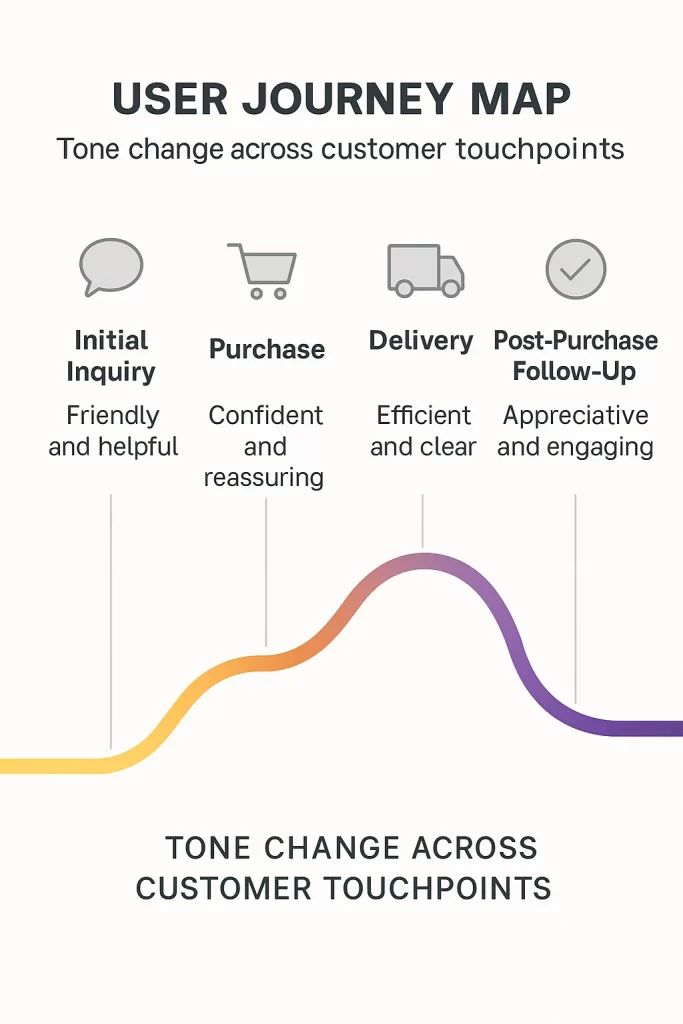 USER JOURNEY MAP

Tone change across customer touchpoints

Initial Inquiry
Friendly and helpful

Purchase
Confident and reassuring

Delivery
Efficient and clear

Post-Purchase Follow-Up
Appreciative and engaging

TONE CHANGE ACROSS CUSTOMER TOUCHPOINTS